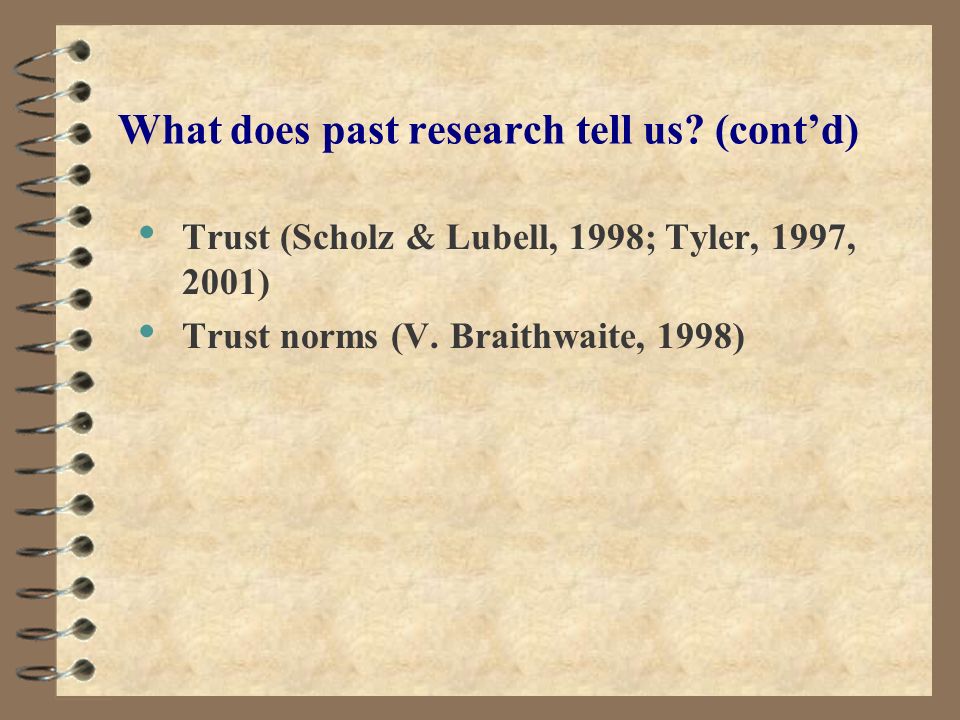 What does past research tell us? (cont’d)

• Trust (Scholz & Lubell, 1998; Tyler, 1997, 2001)
• Trust norms (V. Braithwaite, 1998)